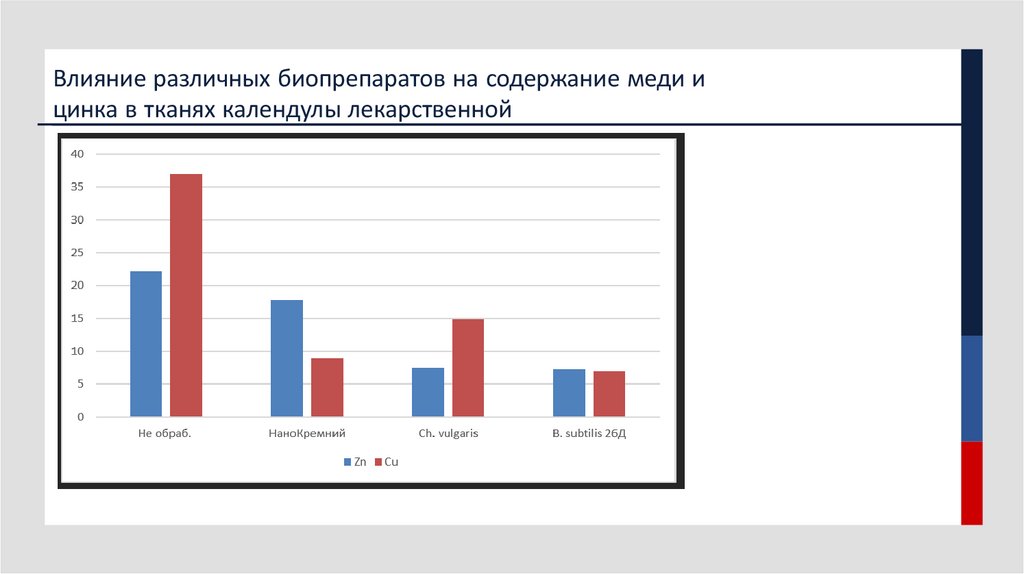 Влияние различных биопрепаратов на содержание меди и цинка в тканях календулы лекарственной

40
35
30
25
20
15
10
5
0

Не обраб.
НаноКремний
Ch. vulgaris
B. subtilis 26Д

Zn Cu